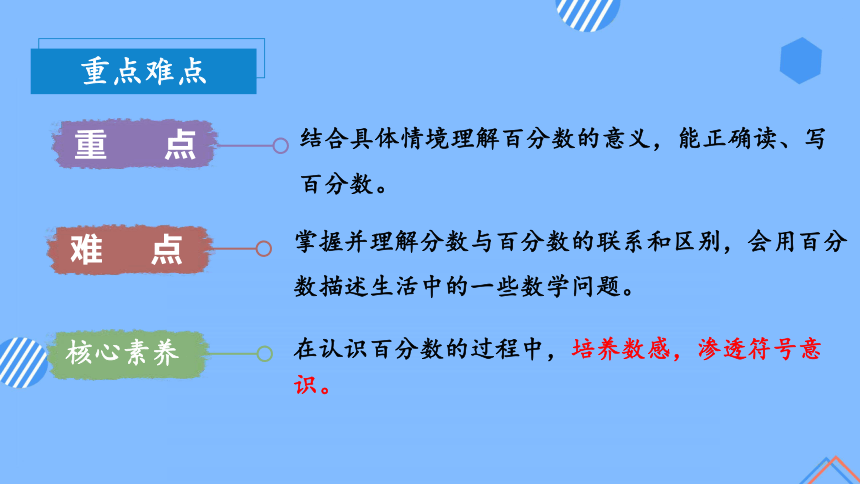 重点难点

重　点

结合具体情境理解百分数的意义，能正确读、写百分数。

难　点

掌握并理解分数与百分数的联系和区别，会用百分数描述生活中的一些数学问题。

核心素养

在认识百分数的过程中，培养数感，渗透符号意识。